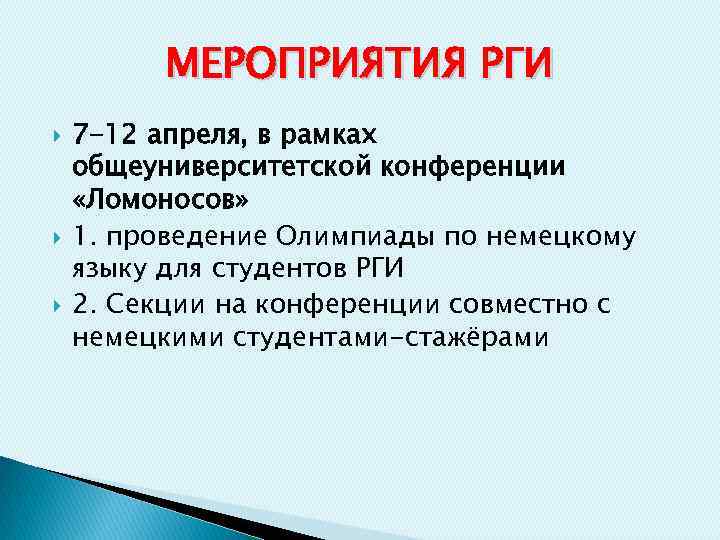 МЕРОПРИЯТИЯ РГИ

7-12 апреля, в рамках общеуниверситетской конференции «Ломоносов»

1. проведение Олимпиады по немецкому языку для студентов РГИ

2. Секции на конференции совместно с немецкими студентами-стажёрами